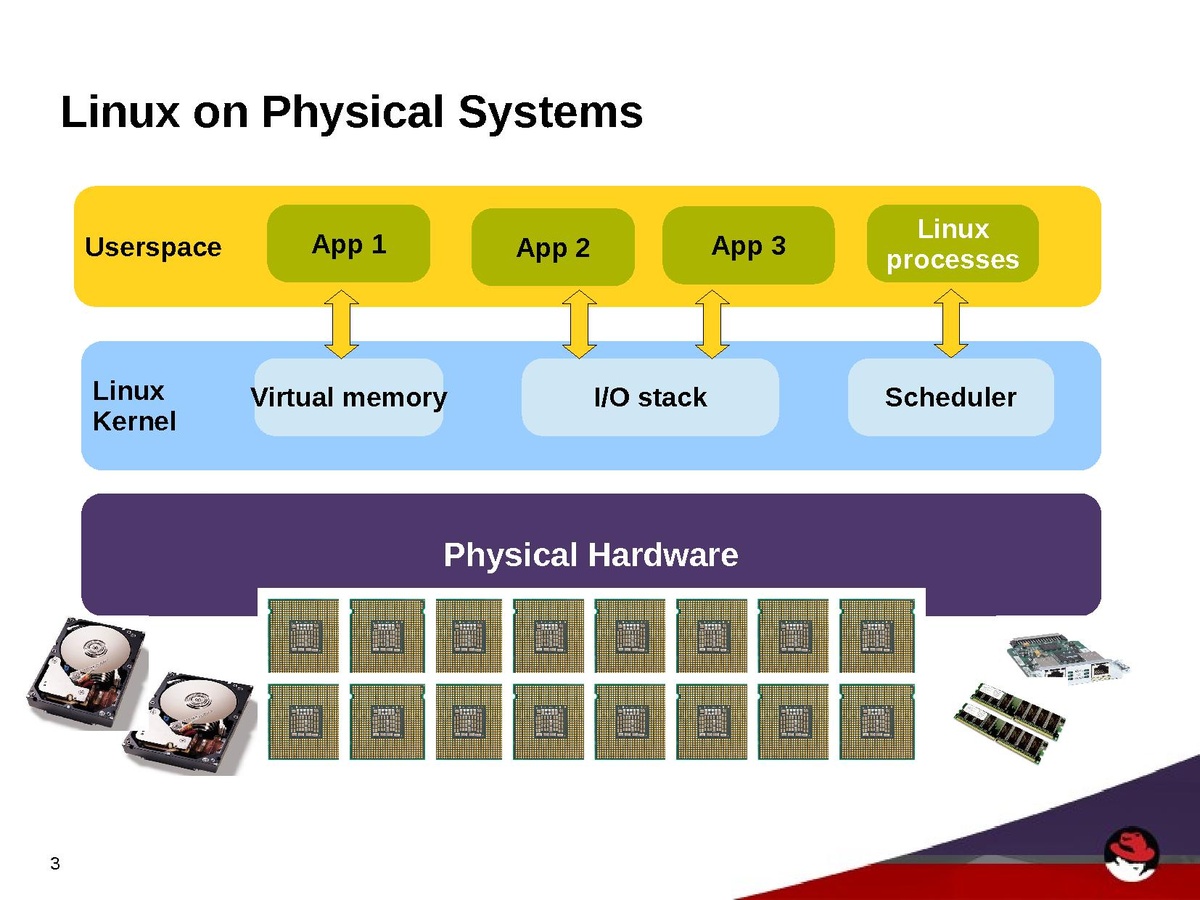 Linux on Physical Systems

Userspace

App 1

App 2

App 3

Linux processes

Linux Kernel

Virtual memory

I/O stack

Scheduler

Physical Hardware

3